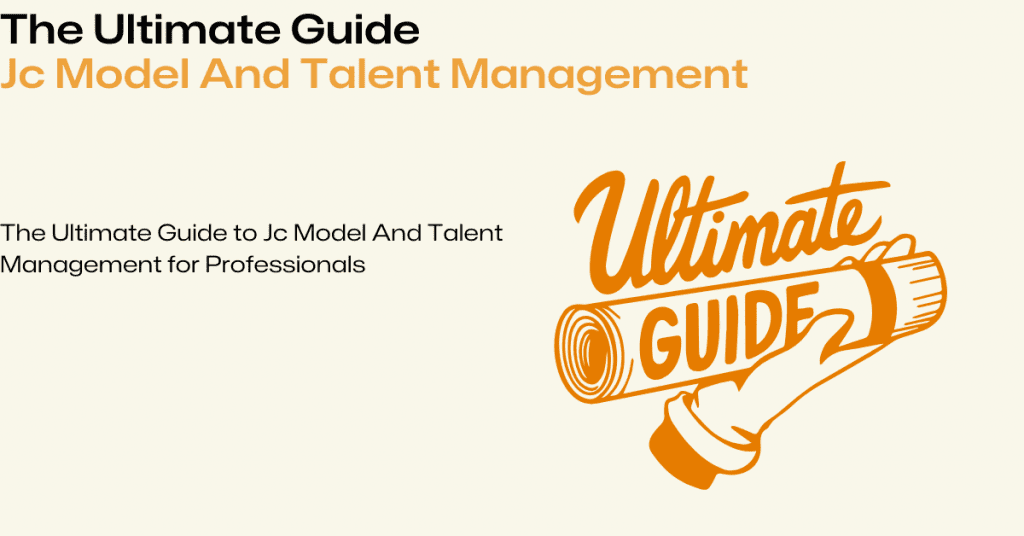 The Ultimate Guide
Jc Model And Talent Management

The Ultimate Guide to Jc Model And Talent Management for Professionals

Ultimate
GUIDE